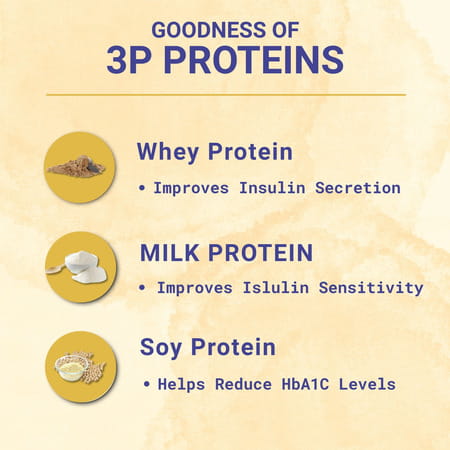 GOODNESS OF
3P PROTEINS

Whey Protein
• Improves Insulin Secretion

MILK PROTEIN
• Improves Islulin Sensitivity

Soy Protein
• Helps Reduce HbA1C Levels